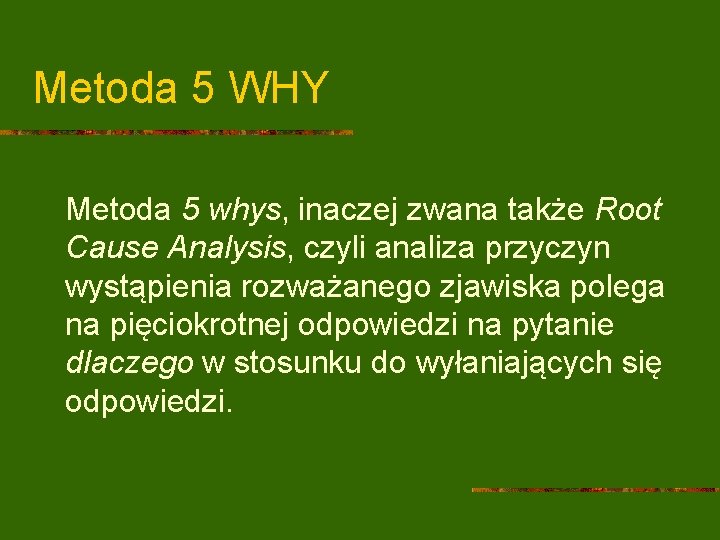 Metoda 5 WHY

Metoda 5 whys, inaczej zwana także Root Cause Analysis, czyli analiza przyczyn wystąpienia rozważanego zjawiska polega na pięciokrotnej odpowiedzi na pytanie dlaczego w stosunku do wyłaniających się odpowiedzi.